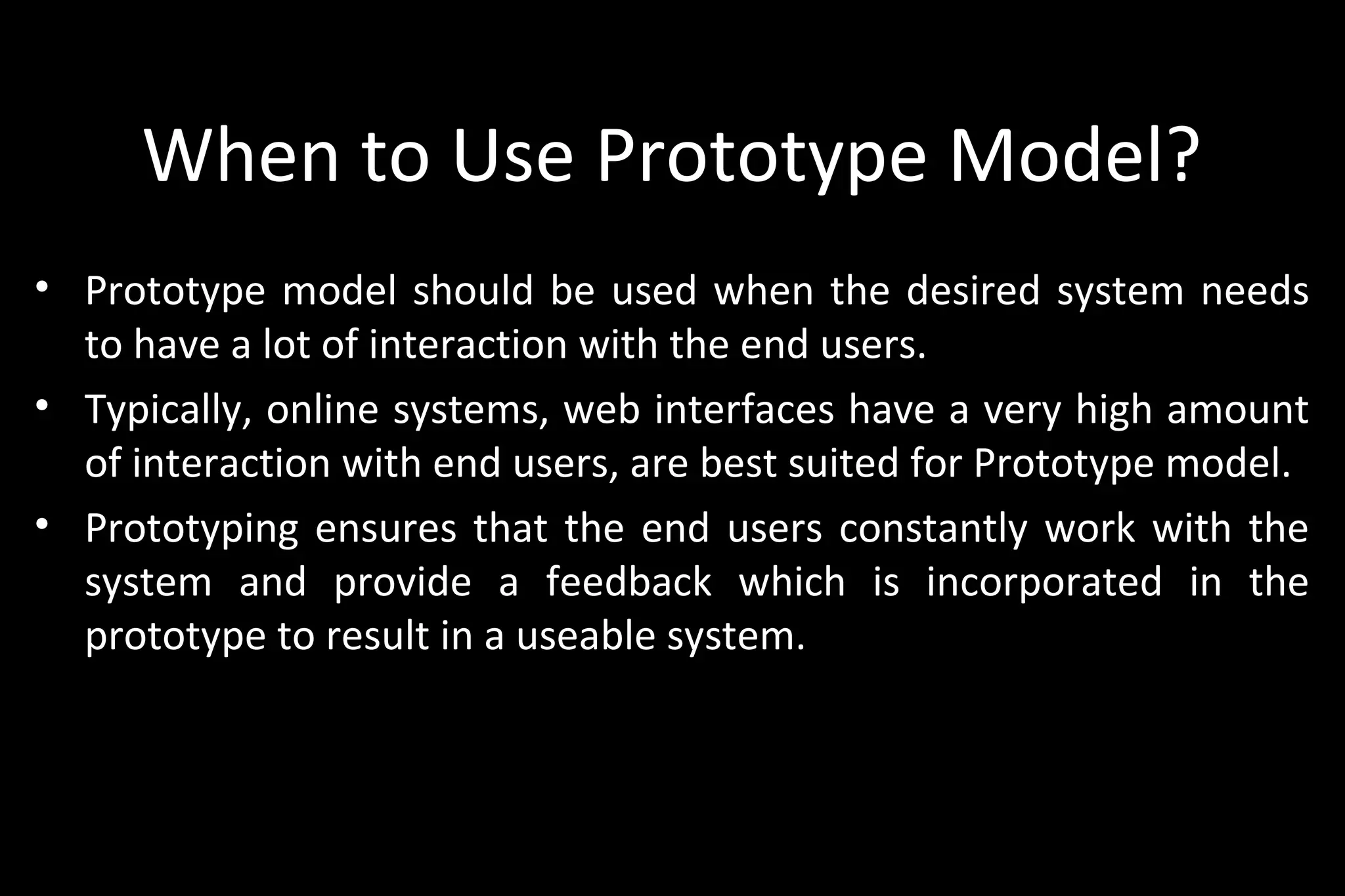 When to Use Prototype Model?

• Prototype model should be used when the desired system needs to have a lot of interaction with the end users.

• Typically, online systems, web interfaces have a very high amount of interaction with end users, are best suited for Prototype model.

• Prototyping ensures that the end users constantly work with the system and provide a feedback which is incorporated in the prototype to result in a useable system.